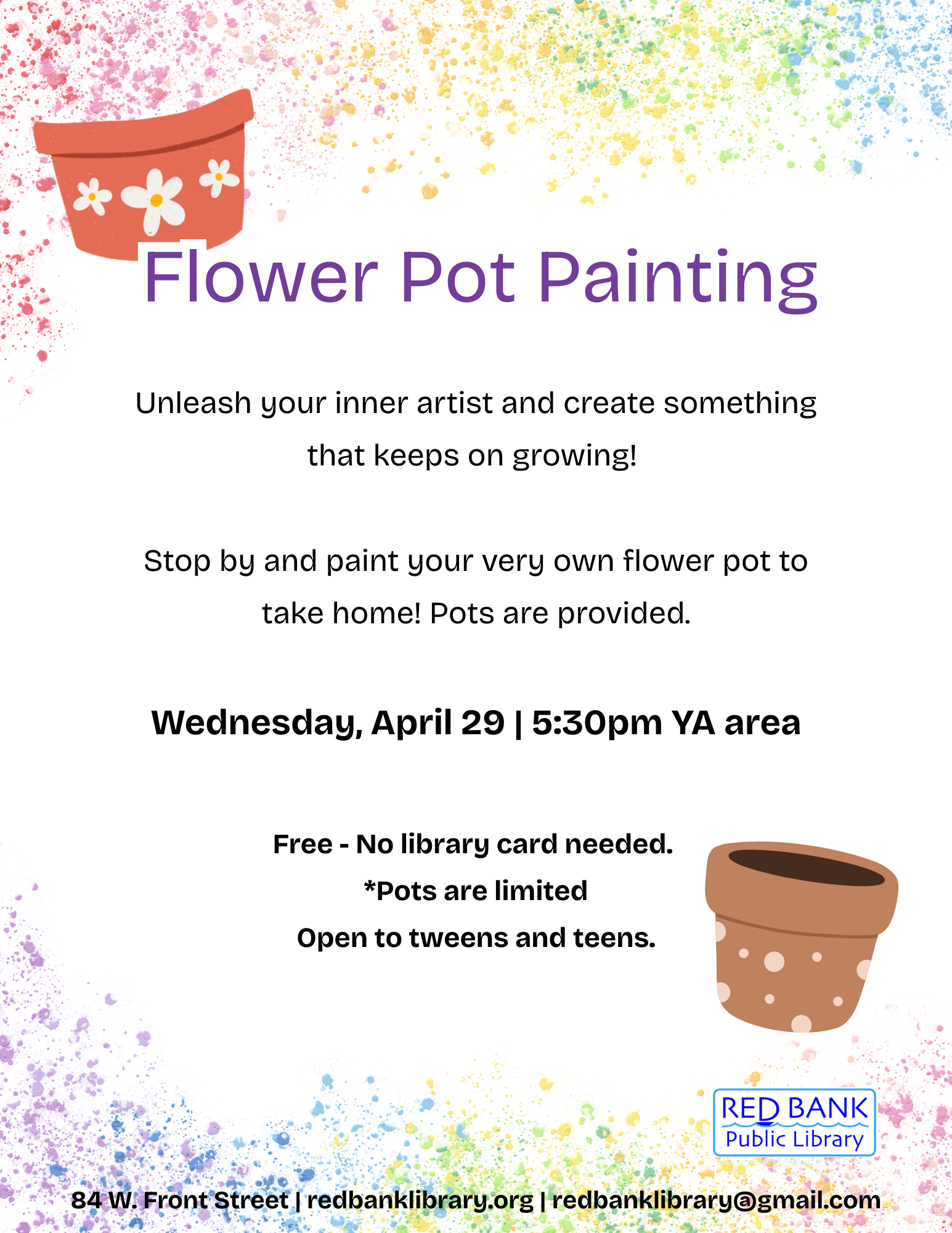 Flower Pot Painting

Unleash your inner artist and create something that keeps on growing!

Stop by and paint your very own flower pot to take home! Pots are provided.

Wednesday, April 29 | 5:30pm YA area

Free - No library card needed.
*Pots are limited
Open to tweens and teens.

RED BANK
Public Library

84 W. Front Street | redbanklibrary.org | redbanklibrary@gmail.com